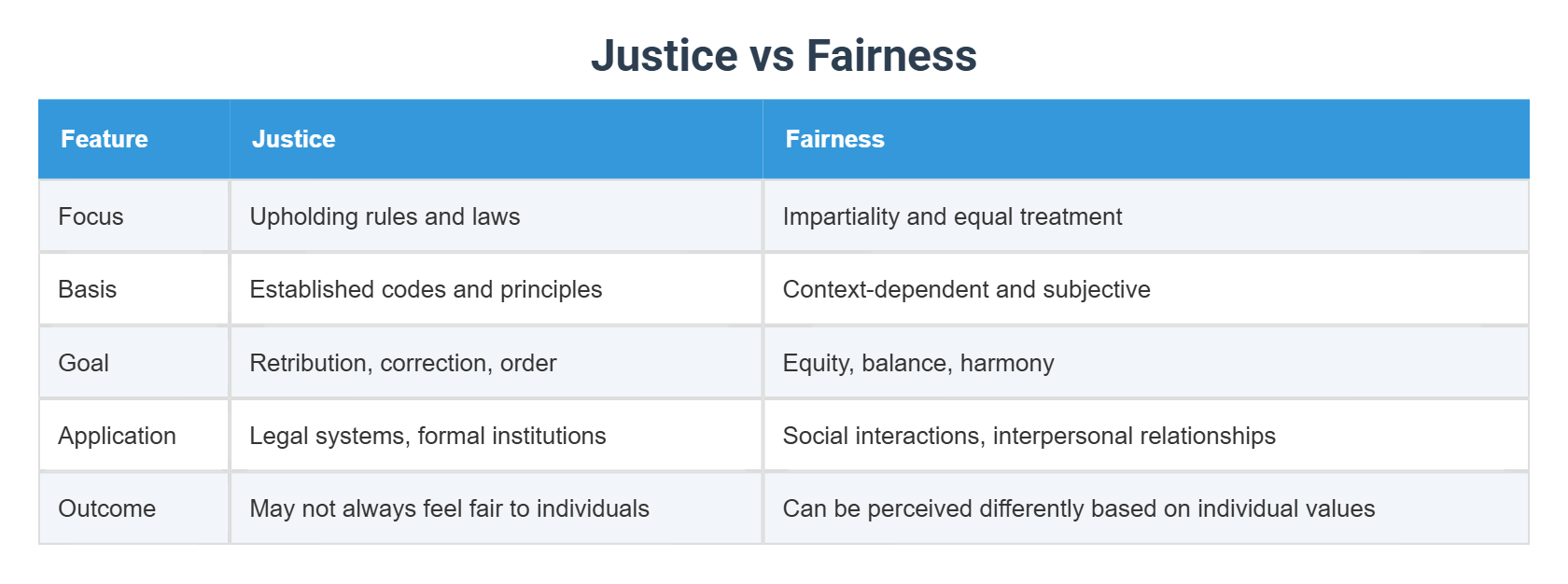 Justice vs Fairness

| Feature | Justice | Fairness |
|---|---|---|
| Focus | Upholding rules and laws | Impartiality and equal treatment |
| Basis | Established codes and principles | Context-dependent and subjective |
| Goal | Retribution, correction, order | Equity, balance, harmony |
| Application | Legal systems, formal institutions | Social interactions, interpersonal relationships |
| Outcome | May not always feel fair to individuals | Can be perceived differently based on individual values |